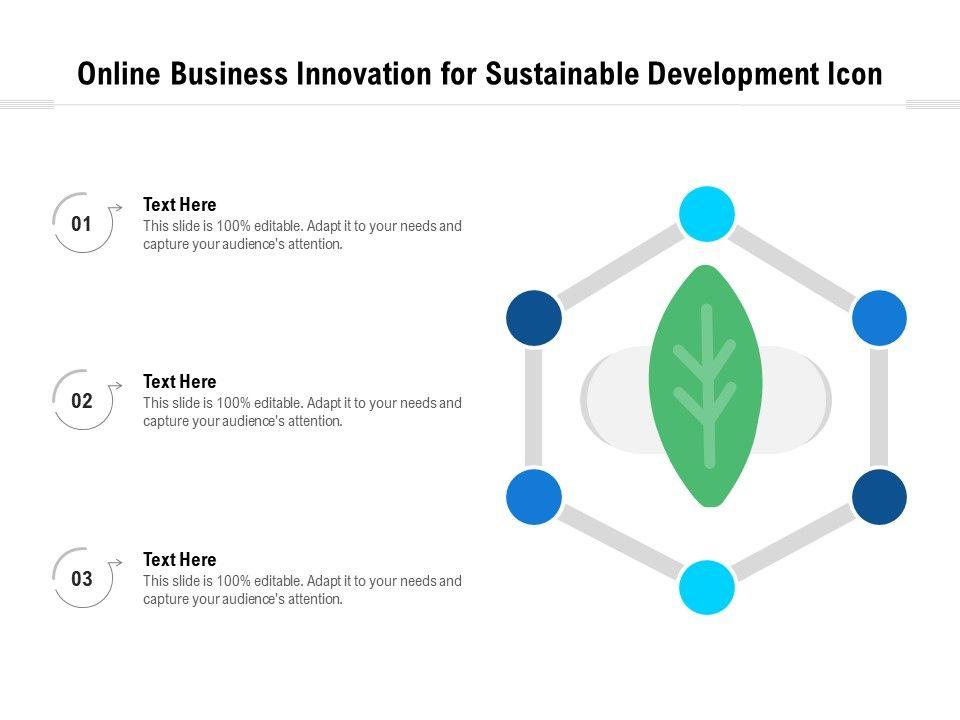 Online Business Innovation for Sustainable Development Icon

01

Text Here
This slide is 100% editable. Adapt it to your needs and capture your audience's attention.

02

Text Here
This slide is 100% editable. Adapt it to your needs and capture your audience's attention.

03

Text Here
This slide is 100% editable. Adapt it to your needs and capture your audience's attention.